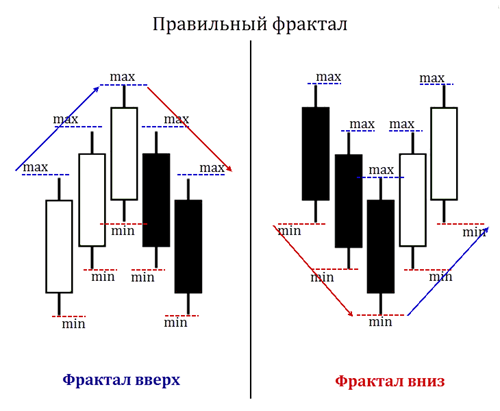 Правильный фрактал

max
max
max
max
max
min
min
min
min
min

Фрактал вверх

max
max
max
max
max
min
min
min
min
min

Фрактал вниз